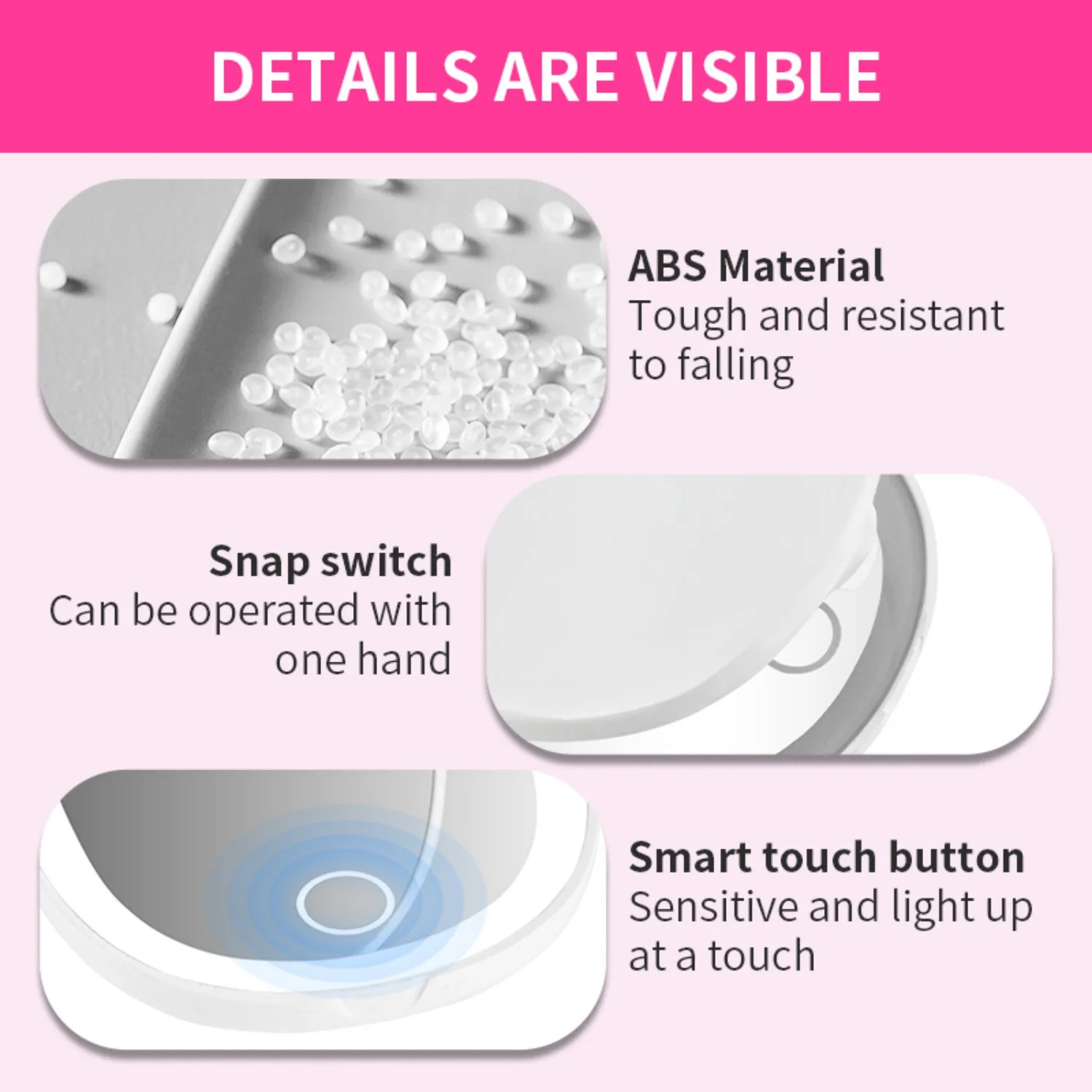 DETAILS ARE VISIBLE

ABS Material
Tough and resistant to falling

Snap switch
Can be operated with one hand

Smart touch button
Sensitive and light up at a touch